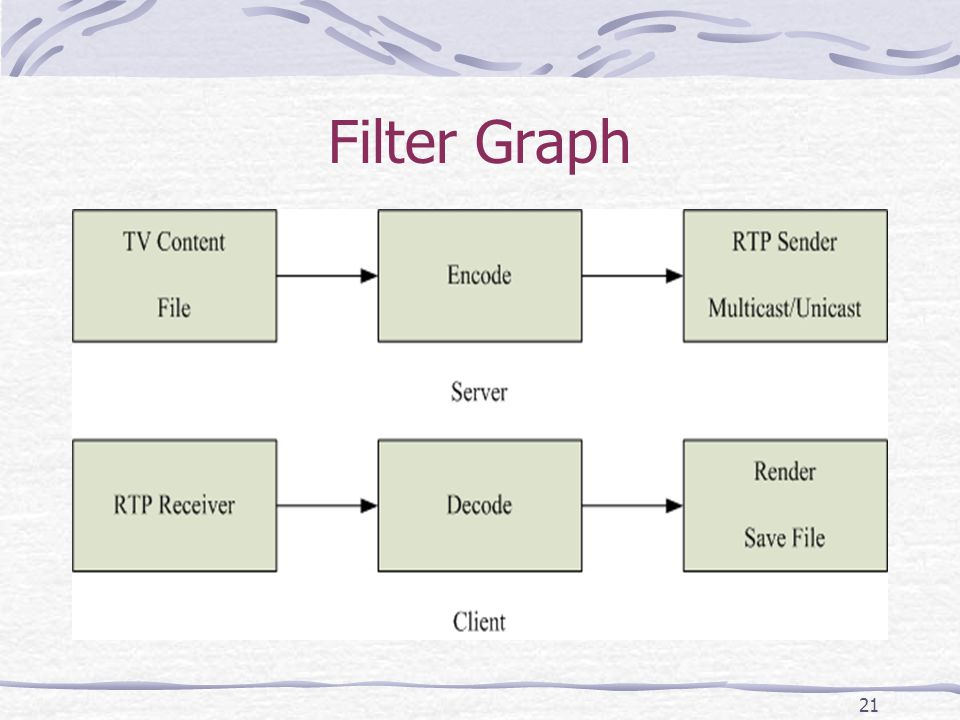 Filter Graph

TV Content
File

Encode

RTP Sender
Multicast/Unicast

Server

RTP Receiver

Decode

Render
Save File

Client

21